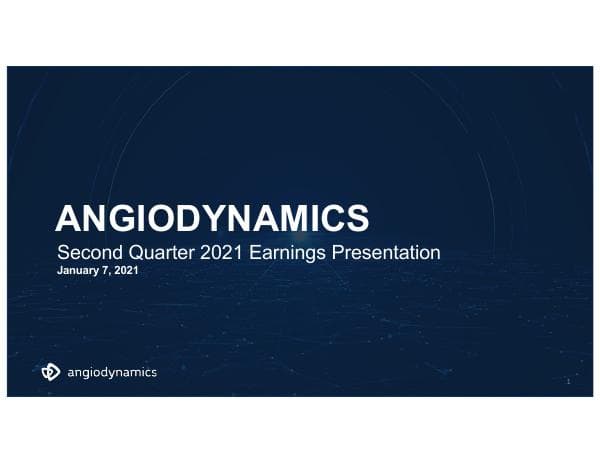 ANGIODYNAMICS

Second Quarter 2021 Earnings Presentation

January 7, 2021

angiodynamics

1